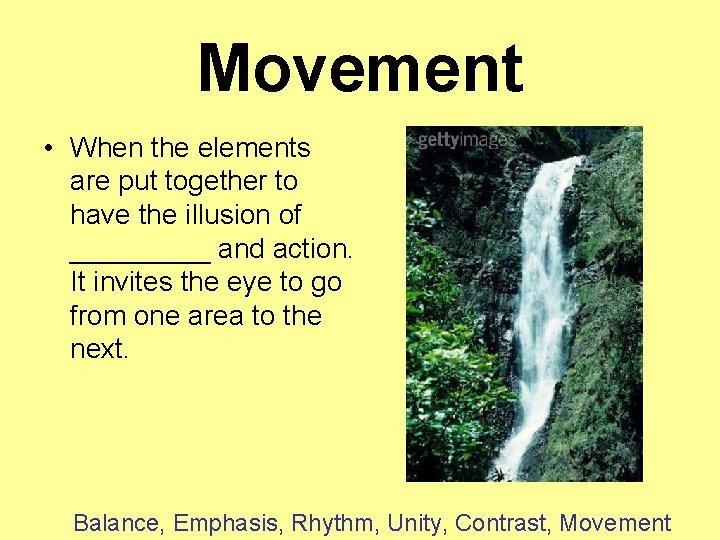 Movement

• When the elements are put together to have the illusion of _________ and action. It invites the eye to go from one area to the next.

gettyimages

Balance, Emphasis, Rhythm, Unity, Contrast, Movement